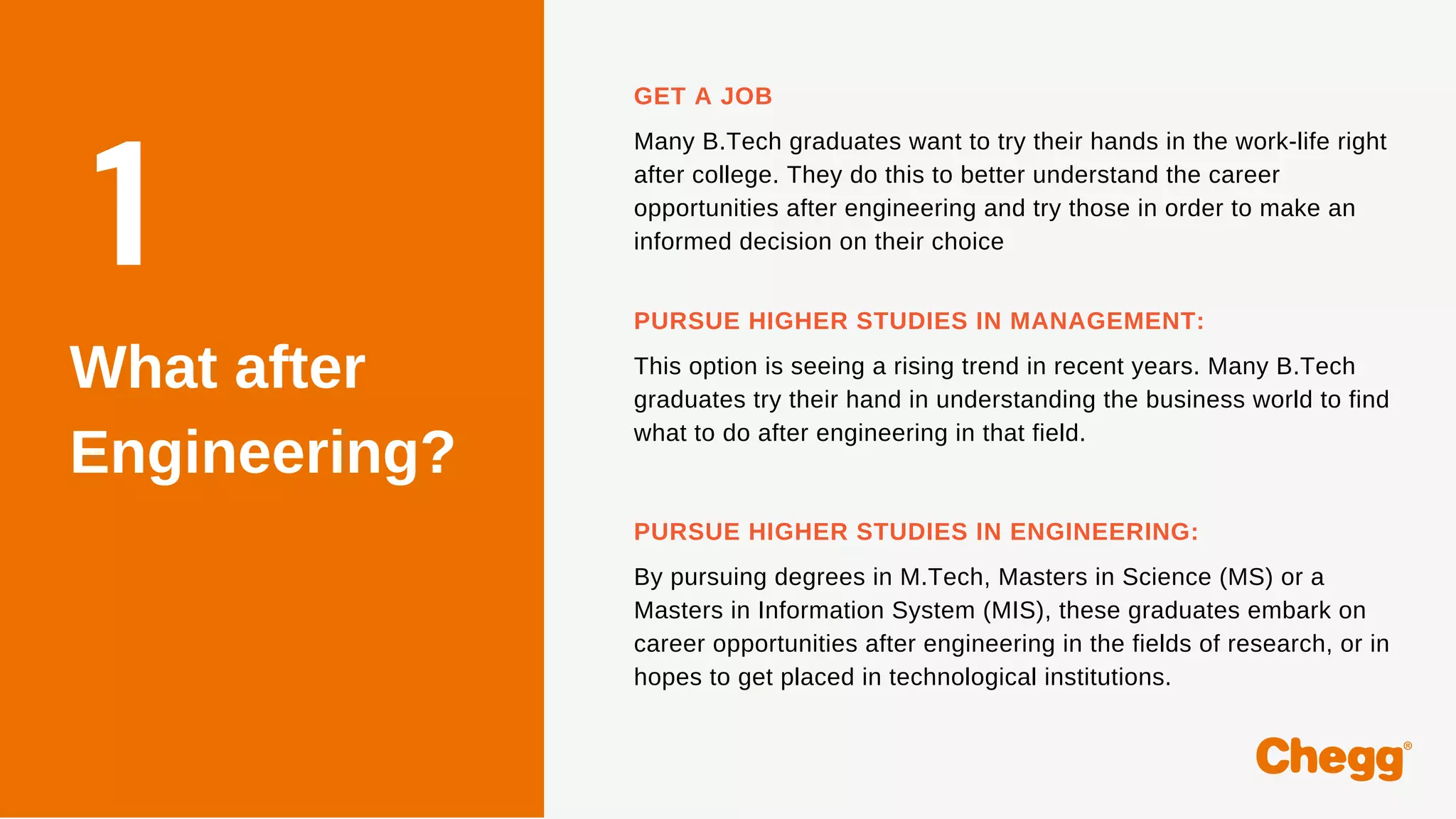 1

What after Engineering?

GET A JOB

Many B.Tech graduates want to try their hands in the work-life right after college. They do this to better understand the career opportunities after engineering and try those in order to make an informed decision on their choice

PURSUE HIGHER STUDIES IN MANAGEMENT:

This option is seeing a rising trend in recent years. Many B.Tech graduates try their hand in understanding the business world to find what to do after engineering in that field.

PURSUE HIGHER STUDIES IN ENGINEERING:

By pursuing degrees in M.Tech, Masters in Science (MS) or a Masters in Information System (MIS), these graduates embark on career opportunities after engineering in the fields of research, or in hopes to get placed in technological institutions.

Chegg®